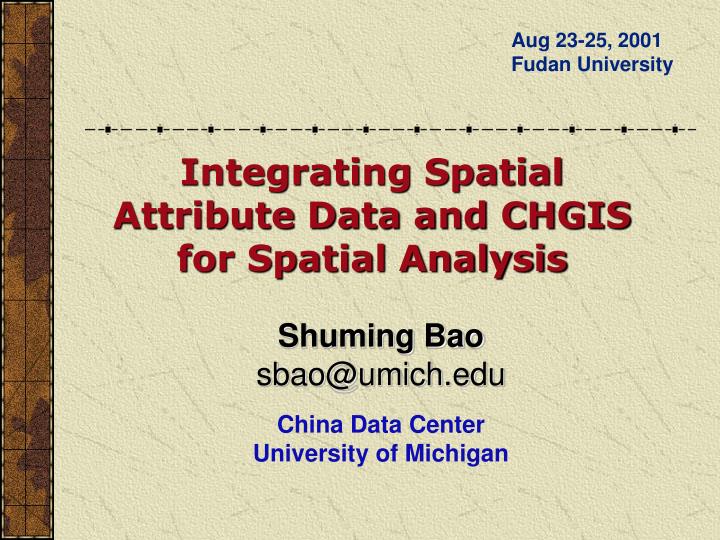 Aug 23-25, 2001
Fudan University

Integrating Spatial Attribute Data and CHGIS for Spatial Analysis

Shuming Bao
sbao@umich.edu

China Data Center
University of Michigan